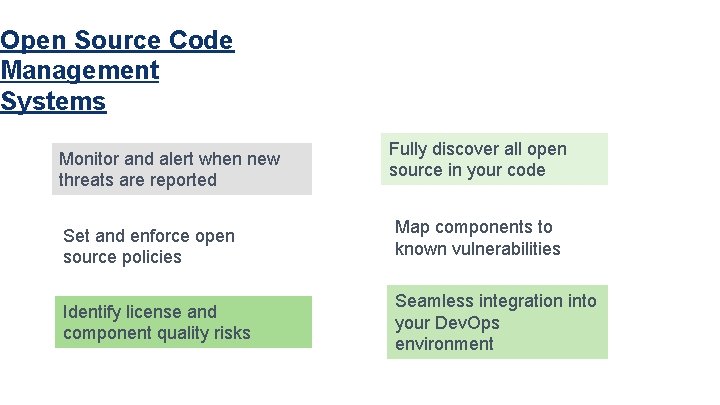 Open Source Code Management Systems

Monitor and alert when new threats are reported

Set and enforce open source policies

Identify license and component quality risks

Fully discover all open source in your code

Map components to known vulnerabilities

Seamless integration into your DevOps environment